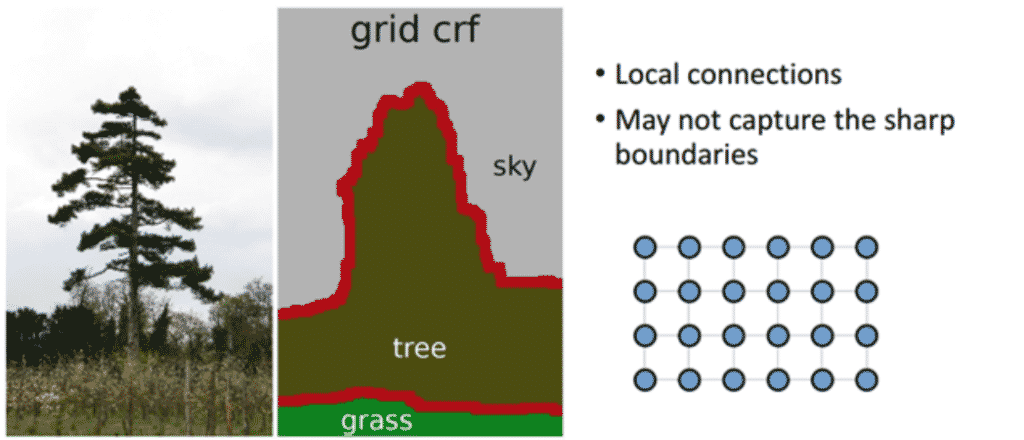 grid crf

sky

tree

grass

• Local connections
• May not capture the sharp boundaries